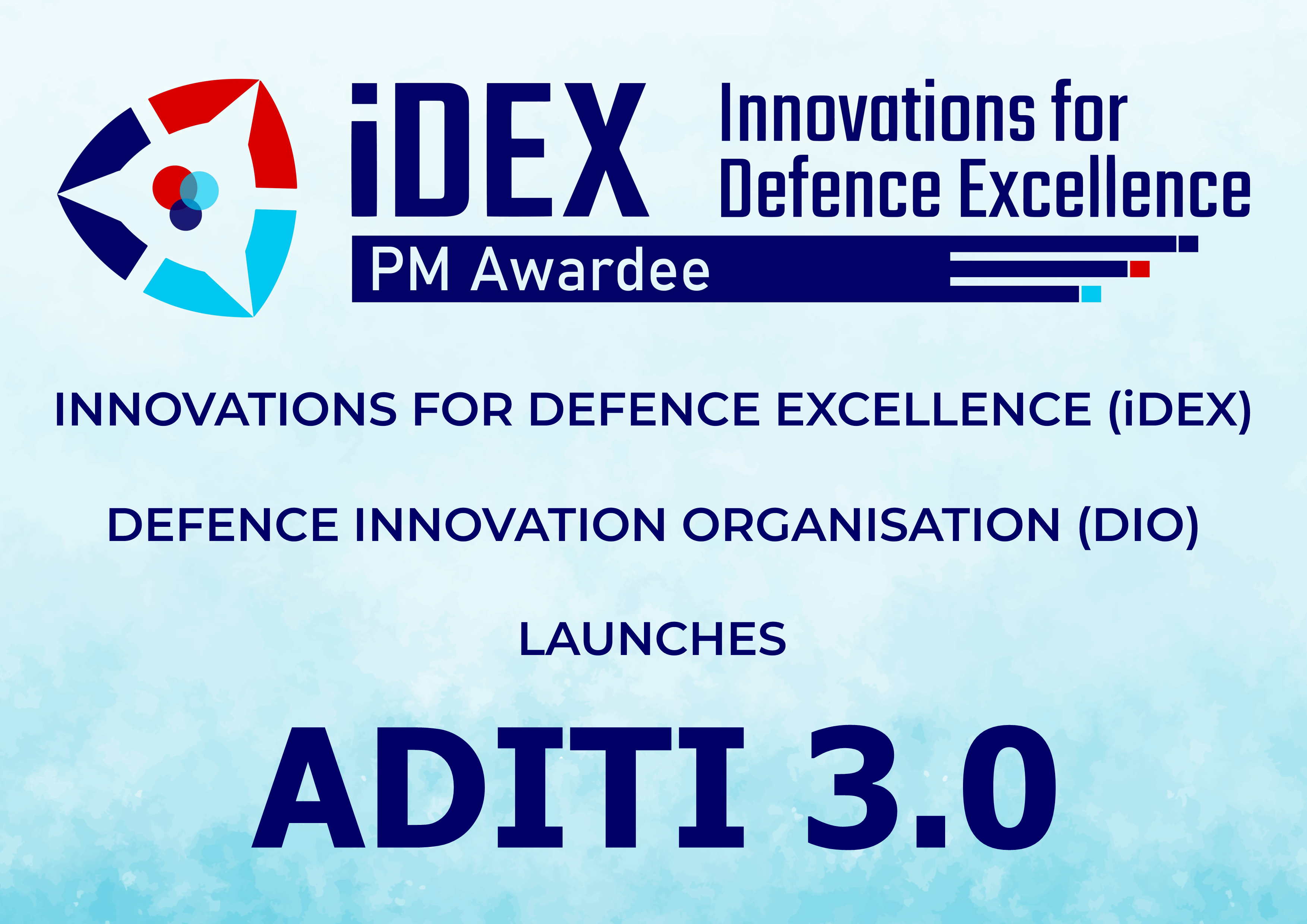 iDEX Innovations for Defence Excellence

PM Awardee

INNOVATIONS FOR DEFENCE EXCELLENCE (iDEX)

DEFENCE INNOVATION ORGANISATION (DIO)

LAUNCHES

ADITI 3.0